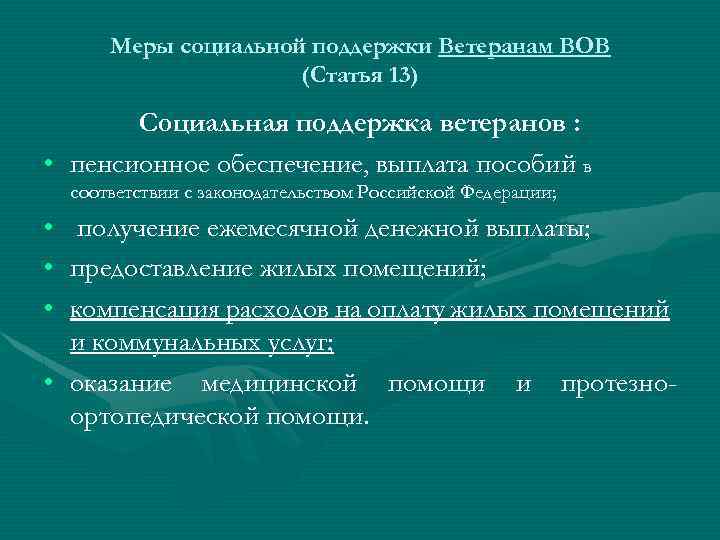 Меры социальной поддержки Ветеранам ВОВ
(Статья 13)

Социальная поддержка ветеранов :

• пенсионное обеспечение, выплата пособий в соответствии с законодательством Российской Федерации;
• получение ежемесячной денежной выплаты;
• предоставление жилых помещений;
• компенсация расходов на оплату жилых помещений и коммунальных услуг;
• оказание медицинской помощи и протезно-ортопедической помощи.